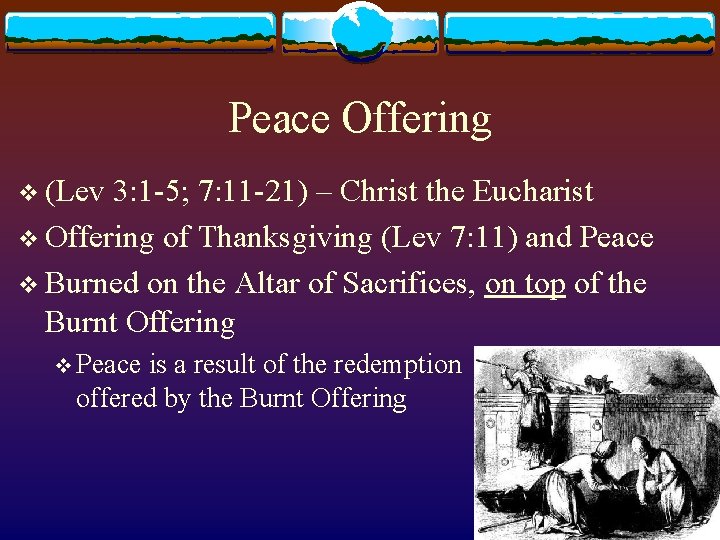 Peace Offering

❖ (Lev 3:1-5; 7:11-21) – Christ the Eucharist

❖ Offering of Thanksgiving (Lev 7:11) and Peace

❖ Burned on the Altar of Sacrifices, on top of the Burnt Offering

❖ Peace is a result of the redemption offered by the Burnt Offering